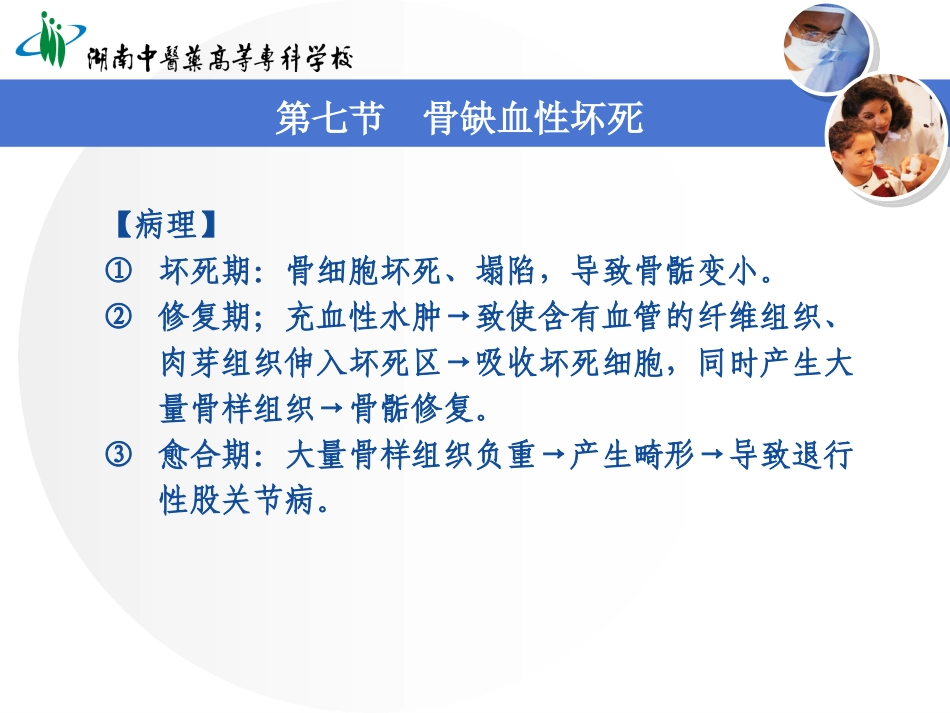 湖南中醫藥高等專科学校

第七节　骨缺血性坏死

【病理】

① 坏死期：骨细胞坏死、塌陷，导致骨骺变小。

② 修复期；充血性水肿→致使含有血管的纤维组织、肉芽组织伸入坏死区→吸收坏死细胞，同时产生大量骨样组织→骨骺修复。

③ 愈合期：大量骨样组织负重→产生畸形→导致退行性股关节病。